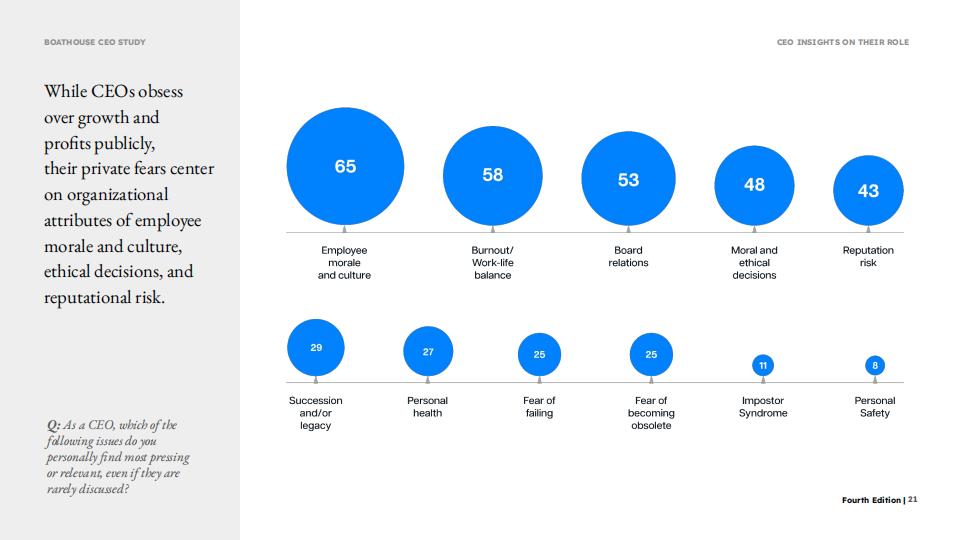 BOATHOUSE CEO STUDY

CEO INSIGHTS ON THEIR ROLE

While CEOs obsess over growth and profits publicly, their private fears center on organizational attributes of employee morale and culture, ethical decisions, and reputational risk.

Q: As a CEO, which of the following issues do you personally find most pressing or relevant, even if they are rarely discussed?

65
Employee morale and culture

58
Burnout/ Work-life balance

53
Board relations

48
Moral and ethical decisions

43
Reputation risk

29
Succession and/or legacy

27
Personal health

25
Fear of failing

25
Fear of becoming obsolete

11
Impostor Syndrome

8
Personal Safety

Fourth Edition | 21